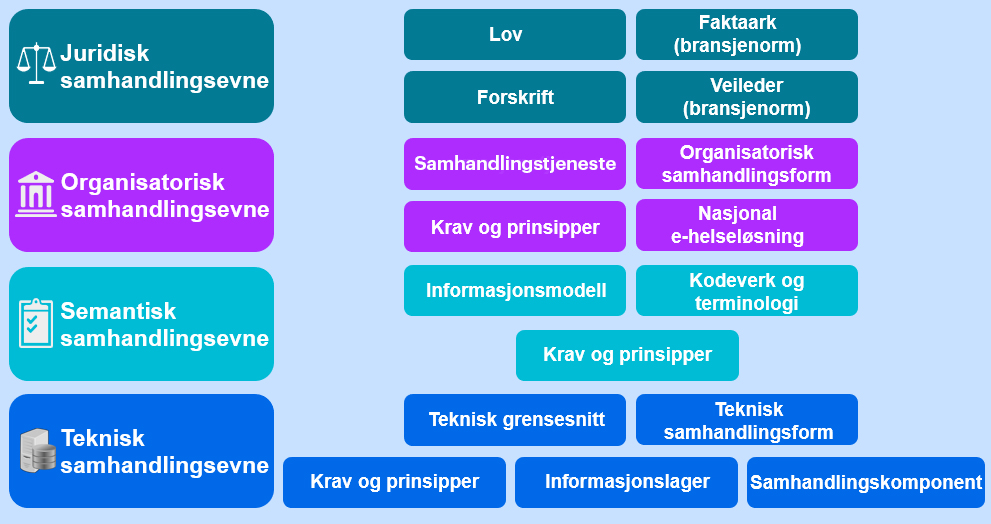 Juridisk samhandlingsevne

Lov

Faktaark (bransjenorm)

Forskrift

Veileder (bransjenorm)

Organisatorisk samhandlingsevne

Samhandlingstjeneste

Organisatorisk samhandlingsform

Krav og prinsipper

Nasjonal e-helseløsning

Semantisk samhandlingsevne

Informasjonsmodell

Kodeverk og terminologi

Krav og prinsipper

Teknisk samhandlingsevne

Teknisk grensesnitt

Teknisk samhandlingsform

Krav og prinsipper

Informasjonslager

Samhandlingskomponent